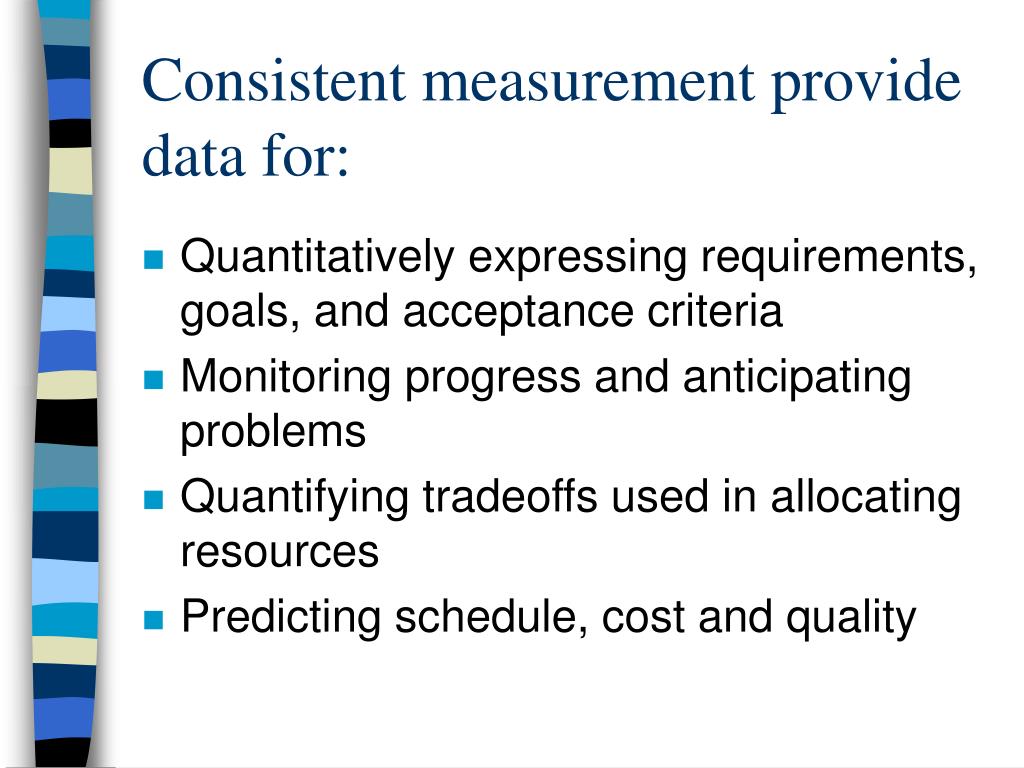 Consistent measurement provide data for:

- Quantitatively expressing requirements, goals, and acceptance criteria
- Monitoring progress and anticipating problems
- Quantifying tradeoffs used in allocating resources
- Predicting schedule, cost and quality